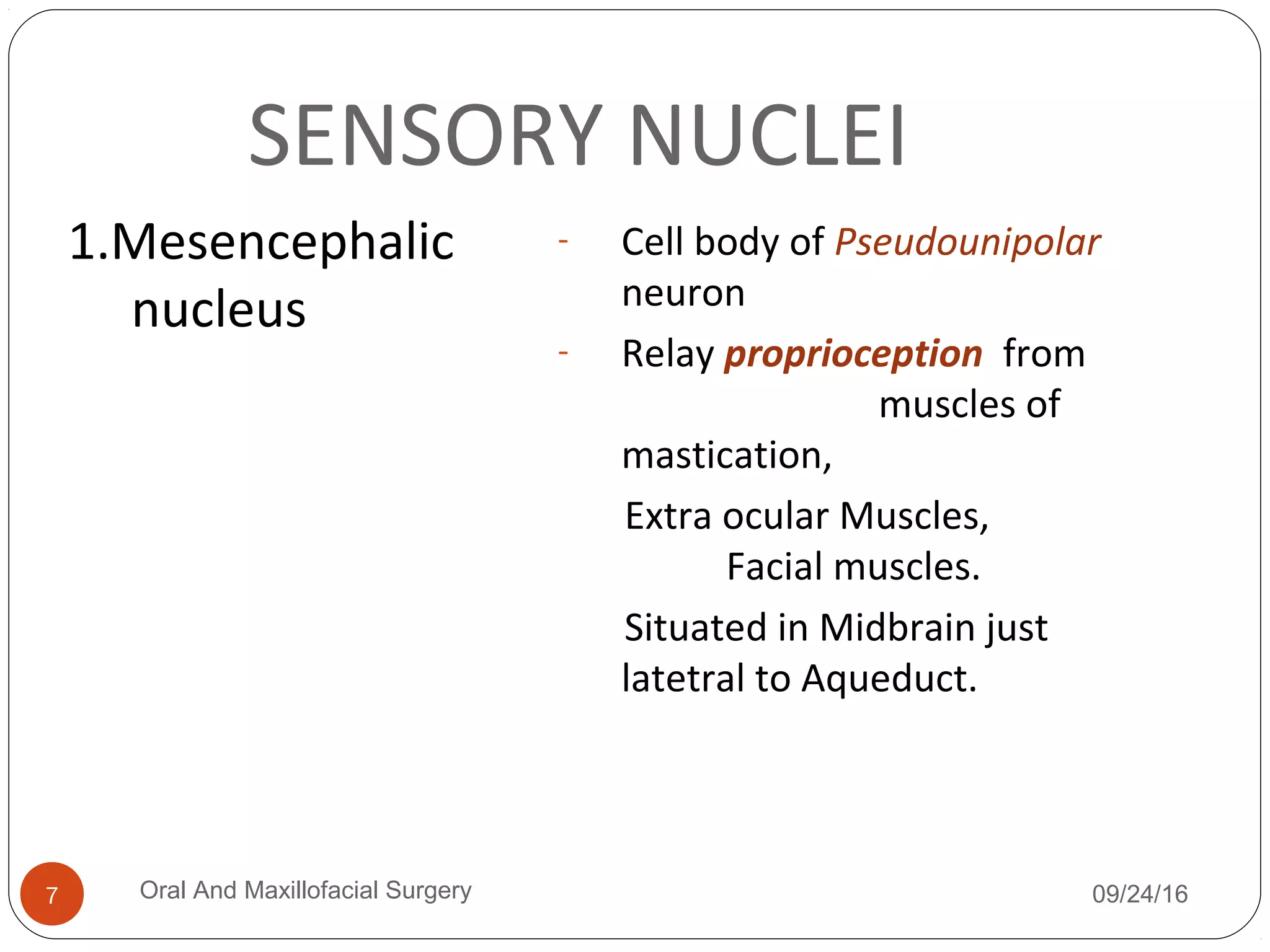 SENSORY NUCLEI

1.Mesencephalic nucleus

- Cell body of Pseudounipolar neuron
- Relay proprioception from muscles of mastication,

Extra ocular Muscles, Facial muscles.

Situated in Midbrain just latetral to Aqueduct.

7

Oral And Maxillofacial Surgery

09/24/16